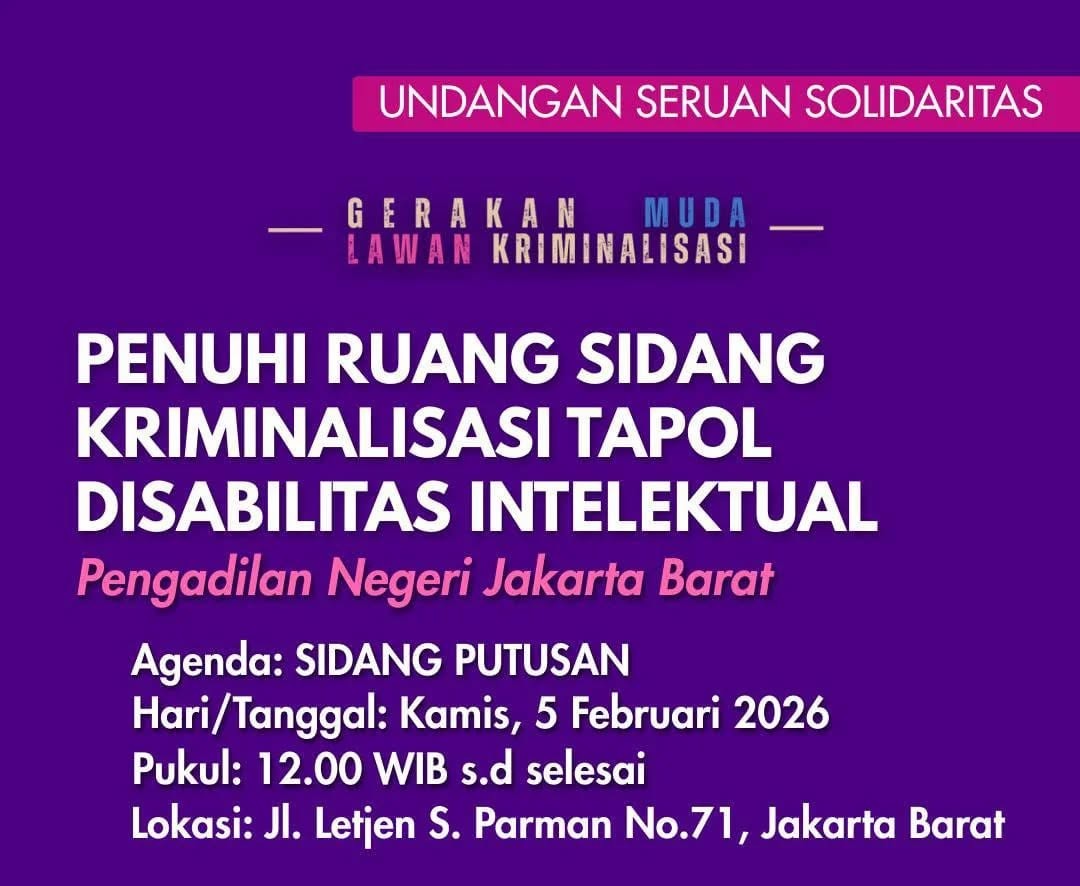 UNDANGAN SERUAN SOLIDARITAS

GERAKAN MUDA
LAWAN KRIMINALISASI

PENUHI RUANG SIDANG KRIMINALISASI TAPOL DISABILITAS INTELEKTUAL

Pengadilan Negeri Jakarta Barat

Agenda: SIDANG PUTUSAN
Hari/Tanggal: Kamis, 5 Februari 2026
Pukul: 12.00 WIB s.d selesai
Lokasi: Jl. Letjen S. Parman No.71, Jakarta Barat